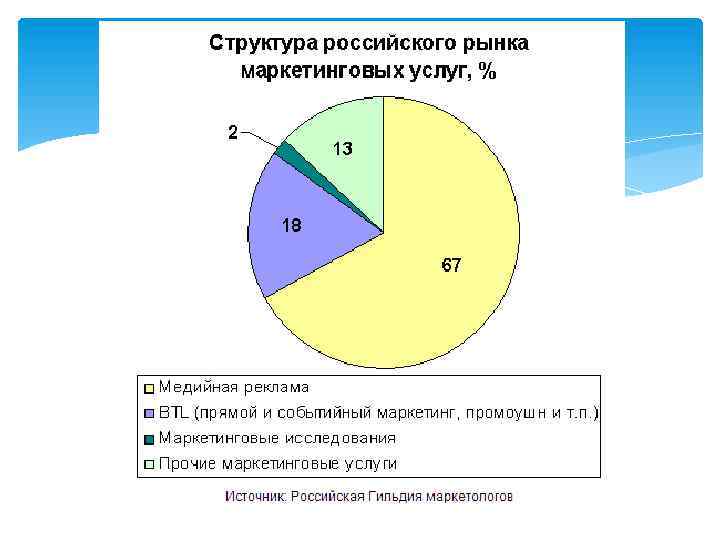 Структура российского рынка маркетинговых услуг, %

2

13

18

67

Медийная реклама
BTL (прямой и событийный маркетинг, промоушн и т.п.)
Маркетинговые исследования
Прочие маркетинговые услуги

Источник: Российская Гильдия маркетологов